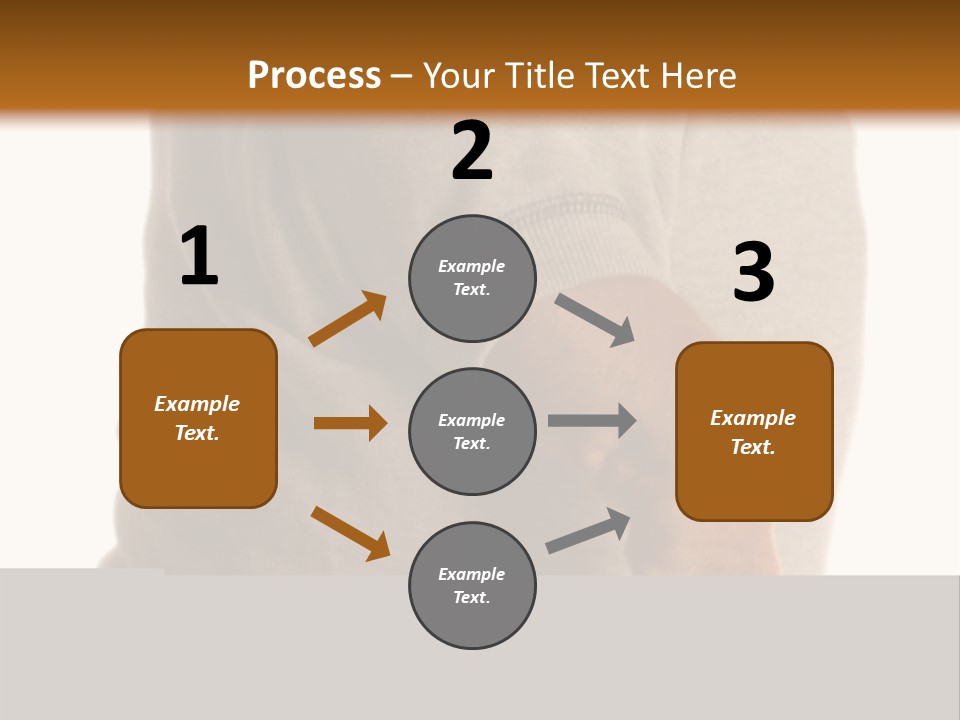 Process – Your Title Text Here

1

Example Text.

2

Example Text.

Example Text.

Example Text.

3

Example Text.